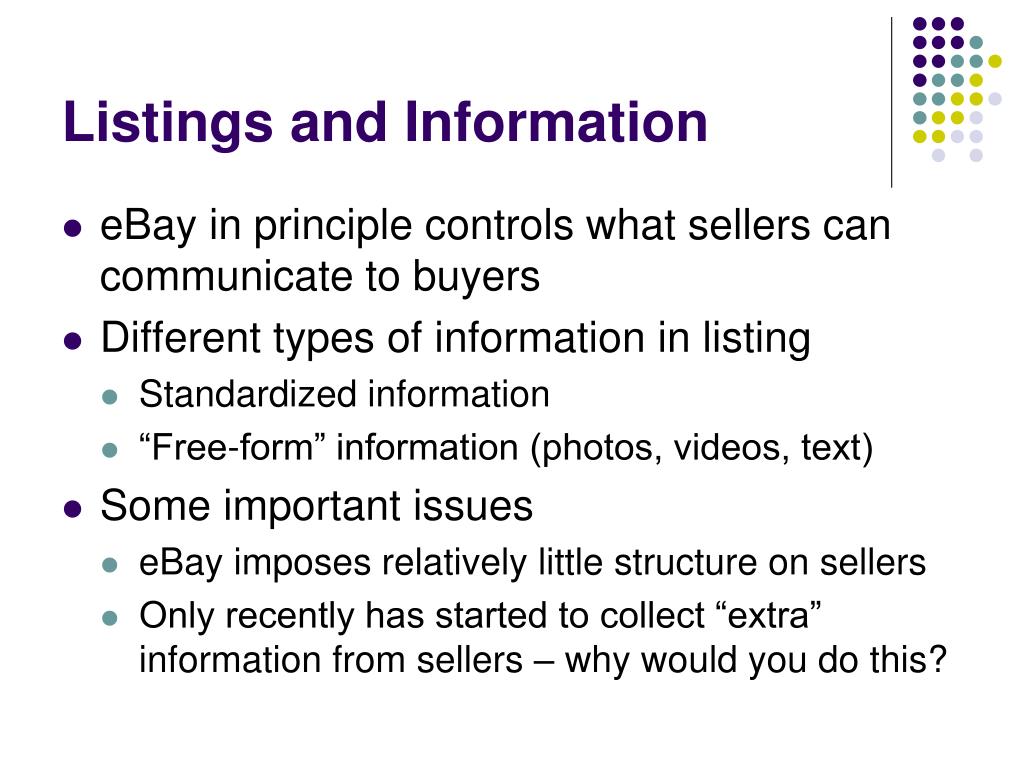 Listings and Information

- eBay in principle controls what sellers can communicate to buyers
- Different types of information in listing
  - Standardized information
  - “Free-form” information (photos, videos, text)
- Some important issues
  - eBay imposes relatively little structure on sellers
  - Only recently has started to collect “extra” information from sellers – why would you do this?